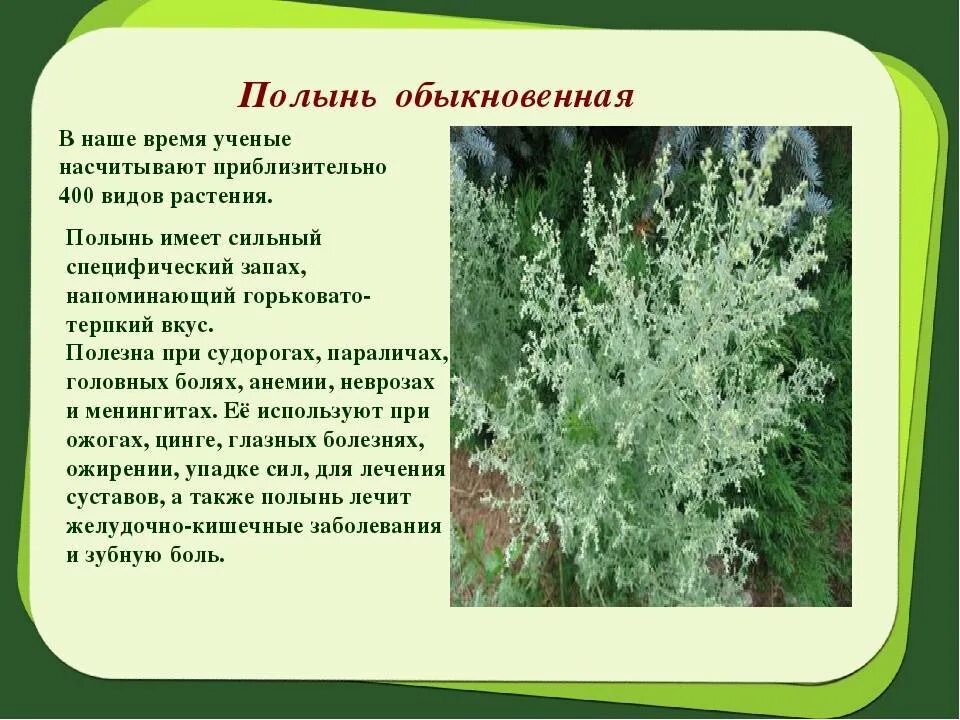 Полынь обыкновенная

В наше время ученые насчитывают приблизительно 400 видов растения.

Полынь имеет сильный специфический запах, напоминающий горьковато-терпкий вкус.
Полезна при судорогах, параличах, головных болях, анемии, неврозах и менингитах. Её используют при ожогах, цинге, глазных болезнях, ожирении, упадке сил, для лечения суставов, а также полынь лечит желудочно-кишечные заболевания и зубную боль.